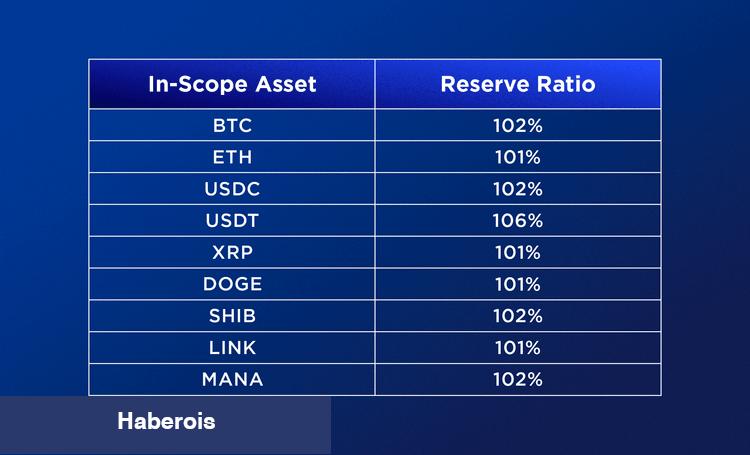 | In-Scope Asset | Reserve Ratio |
|---|---|
| BTC | 102% |
| ETH | 101% |
| USDC | 102% |
| USDT | 106% |
| XRP | 101% |
| DOGE | 101% |
| SHIB | 102% |
| LINK | 101% |
| MANA | 102% |

Haberois